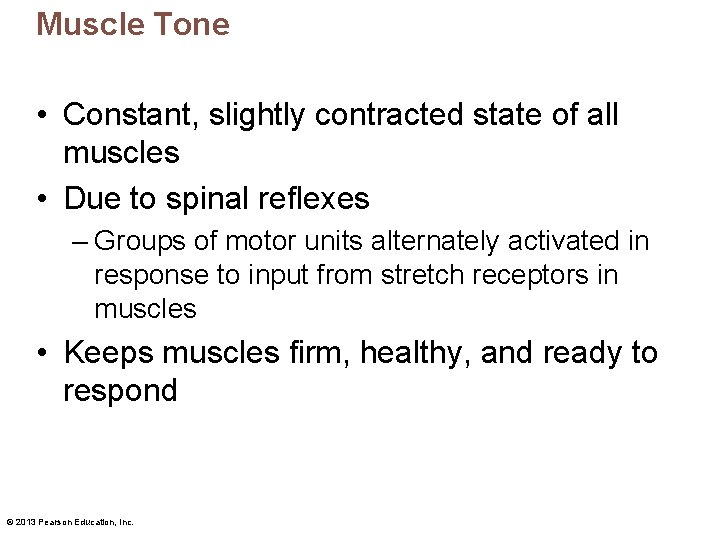 Muscle Tone

• Constant, slightly contracted state of all muscles

• Due to spinal reflexes

– Groups of motor units alternately activated in response to input from stretch receptors in muscles

• Keeps muscles firm, healthy, and ready to respond

© 2013 Pearson Education, Inc.